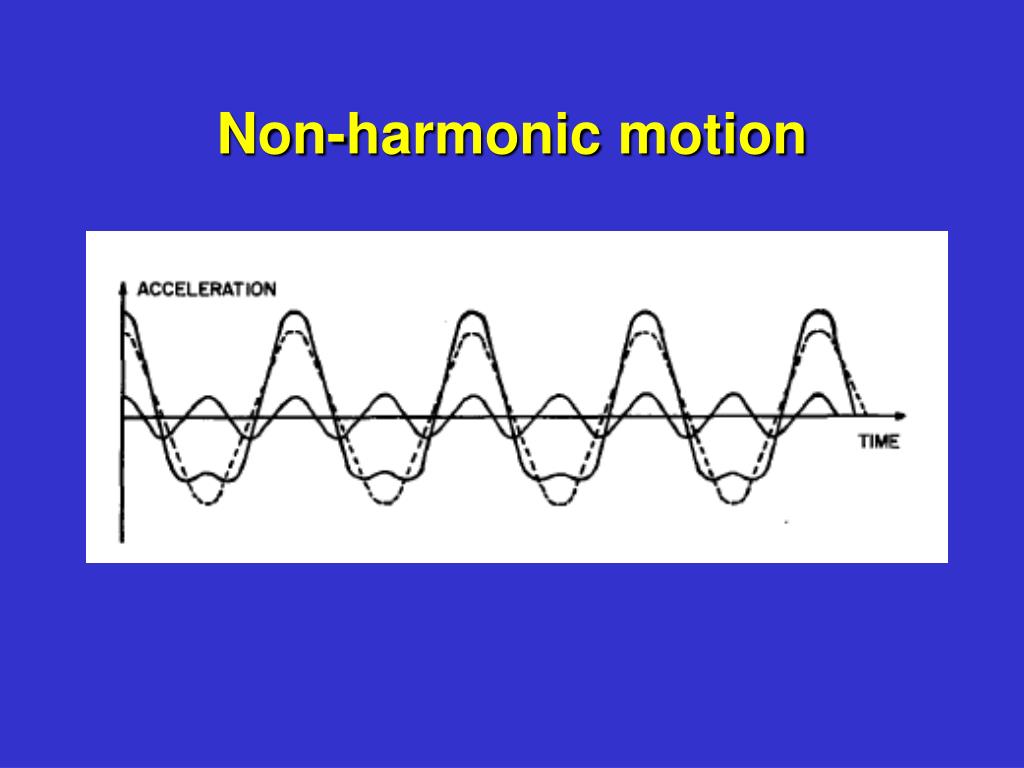 Non-harmonic motion

ACCELERATION

TIME